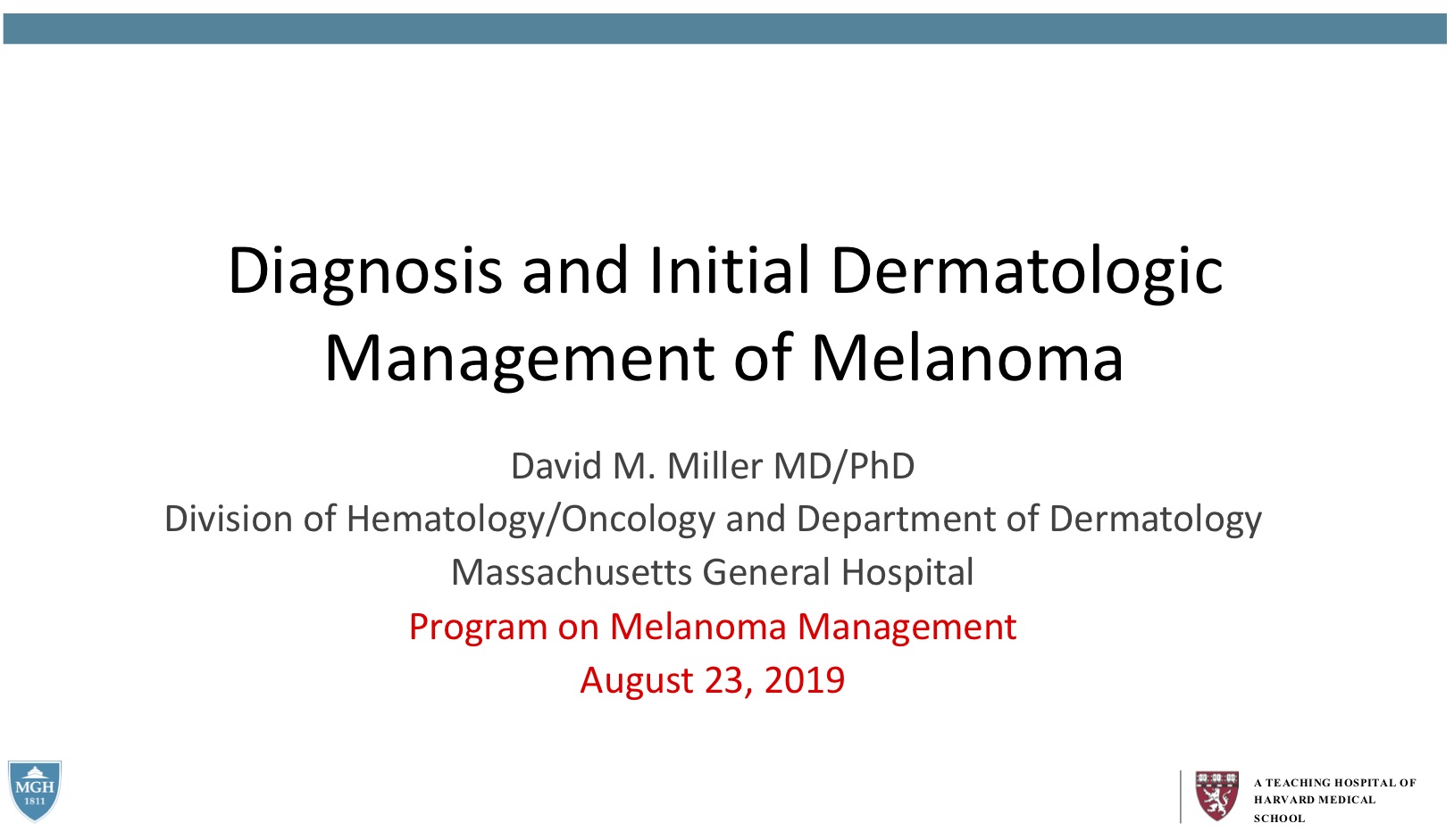 Diagnosis and Initial Dermatologic Management of Melanoma

David M. Miller MD/PhD

Division of Hematology/Oncology and Department of Dermatology

Massachusetts General Hospital

Program on Melanoma Management

August 23, 2019

MGH
1811

A TEACHING HOSPITAL OF HARVARD MEDICAL SCHOOL